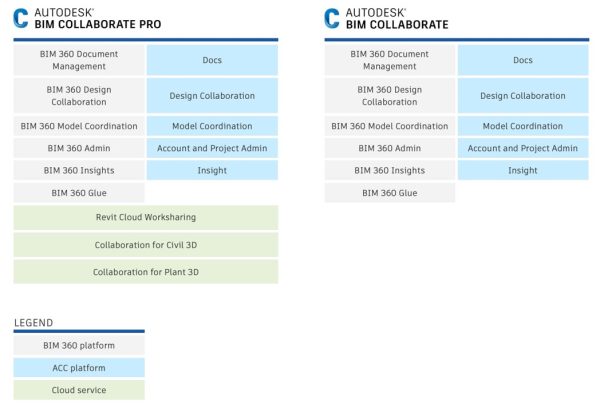 AUTODESK®
BIM COLLABORATE PRO

| BIM 360 Document Management | Docs |
|---|---|
| BIM 360 Design Collaboration | Design Collaboration |
| BIM 360 Model Coordination | Model Coordination |
| BIM 360 Admin | Account and Project Admin |
| BIM 360 Insights | Insight |
| BIM 360 Glue | |

Revit Cloud Worksharing

Collaboration for Civil 3D

Collaboration for Plant 3D

AUTODESK®
BIM COLLABORATE

| BIM 360 Document Management | Docs |
|---|---|
| BIM 360 Design Collaboration | Design Collaboration |
| BIM 360 Model Coordination | Model Coordination |
| BIM 360 Admin | Account and Project Admin |
| BIM 360 Insights | Insight |
| BIM 360 Glue | |

LEGEND

BIM 360 platform

ACC platform

Cloud service